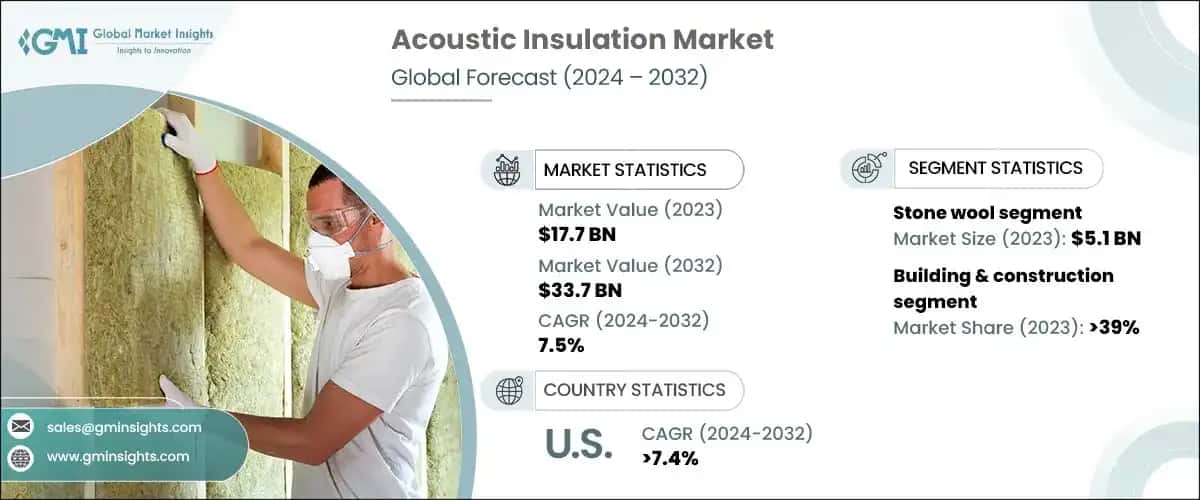 GMI Global Market Insights
Insights to Innovation

Acoustic Insulation Market
Global Forecast (2024 – 2032)

MARKET STATISTICS

Market Value (2023)
$17.7 BN

Market Value (2032)
$33.7 BN

CAGR (2024-2032)
7.5%

COUNTRY STATISTICS

U.S.

CAGR (2024-2032)
>7.4%

SEGMENT STATISTICS

Stone wool segment
Market Size (2023): $5.1 BN

Building & construction segment
Market Share (2023): >39%

sales@gminsights.com

www.gminsights.com